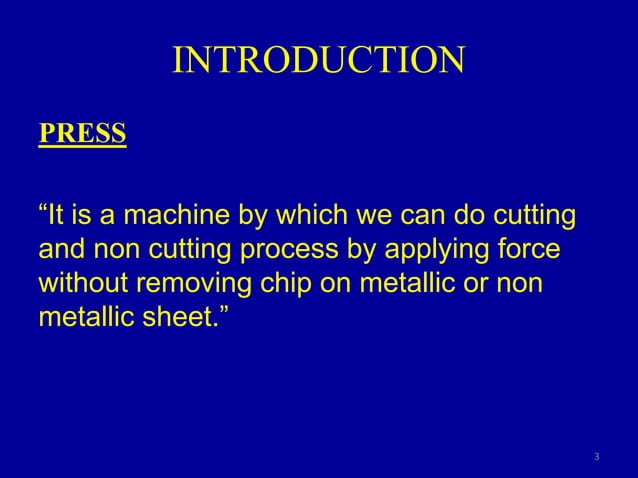 INTRODUCTION

PRESS

“It is a machine by which we can do cutting and non cutting process by applying force without removing chip on metallic or non metallic sheet.”

3